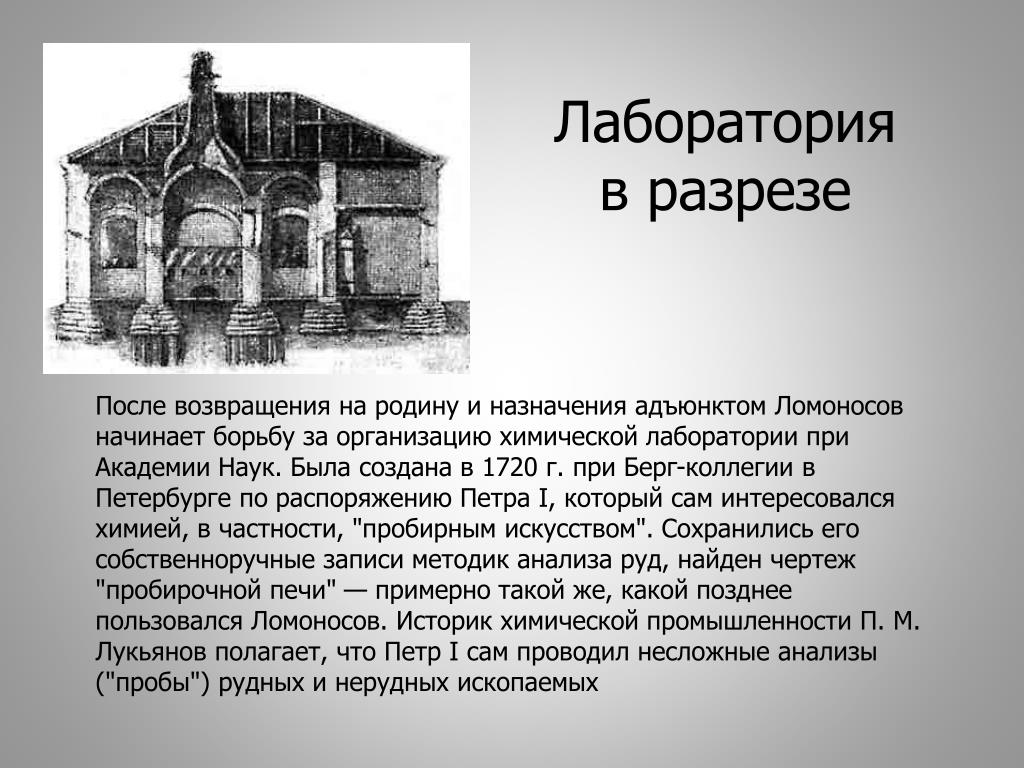 Лаборатория в разрезе

После возвращения на родину и назначения адъюнктом Ломоносов начинает борьбу за организацию химической лаборатории при Академии Наук. Была создана в 1720 г. при Берг-коллегии в Петербурге по распоряжению Петра I, который сам интересовался химией, в частности, "пробирным искусством". Сохранились его собственноручные записи методик анализа руд, найден чертеж "пробирочной печи" — примерно такой же, какой позднее пользовался Ломоносов. Историк химической промышленности П. М. Лукьянов полагает, что Петр I сам проводил несложные анализы ("пробы") рудных и нерудных ископаемых